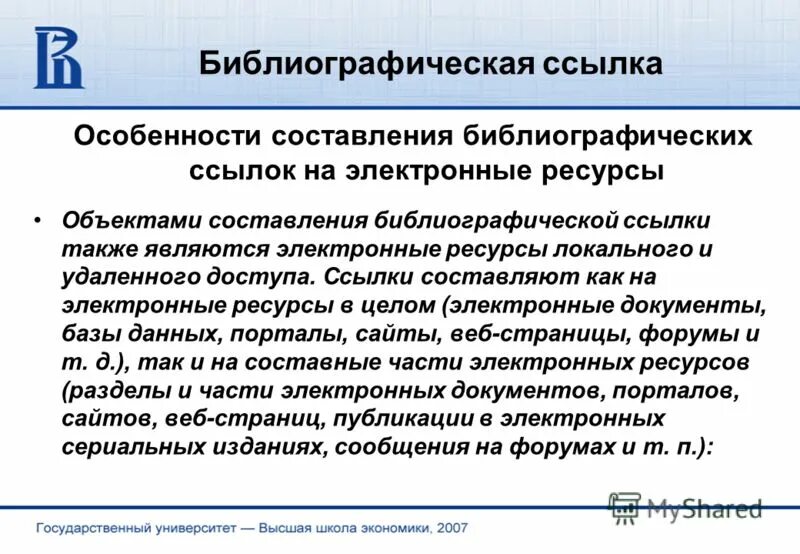 Библиографическая ссылка

Особенности составления библиографических ссылок на электронные ресурсы

• Объектами составления библиографической ссылки также являются электронные ресурсы локального и удаленного доступа. Ссылки составляют как на электронные ресурсы в целом (электронные документы, базы данных, порталы, сайты, веб-страницы, форумы и т. д.), так и на составные части электронных ресурсов (разделы и части электронных документов, порталов, сайтов, веб-страниц, публикации в электронных сериальных изданиях, сообщения на форумах и т. п.):

MyShared

Государственный университет — Высшая школа экономики, 2007